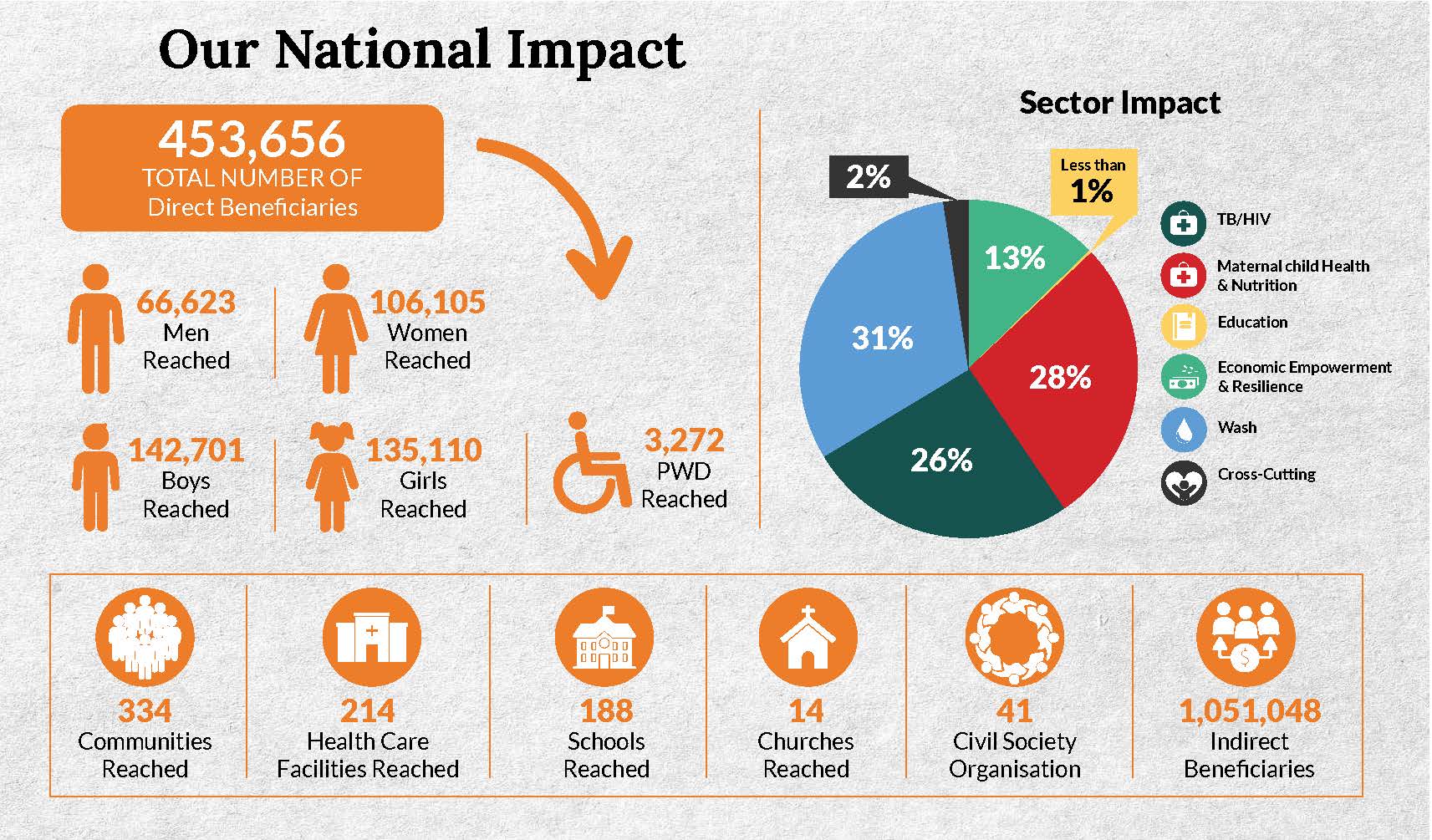 Our National Impact

453,656
TOTAL NUMBER OF
Direct Beneficiaries

66,623
Men
Reached

106,105
Women
Reached

142,701
Boys
Reached

135,110
Girls
Reached

3,272
PWD
Reached

Sector Impact

2%

Less than
1%

13%

31%

28%

26%

TB/HIV

Maternal child Health & Nutrition

Education

Economic Empowerment & Resilience

Wash

Cross-Cutting

334
Communities
Reached

214
Health Care
Facilities Reached

188
Schools
Reached

14
Churches
Reached

41
Civil Society
Organisation

1,051,048
Indirect
Beneficiaries